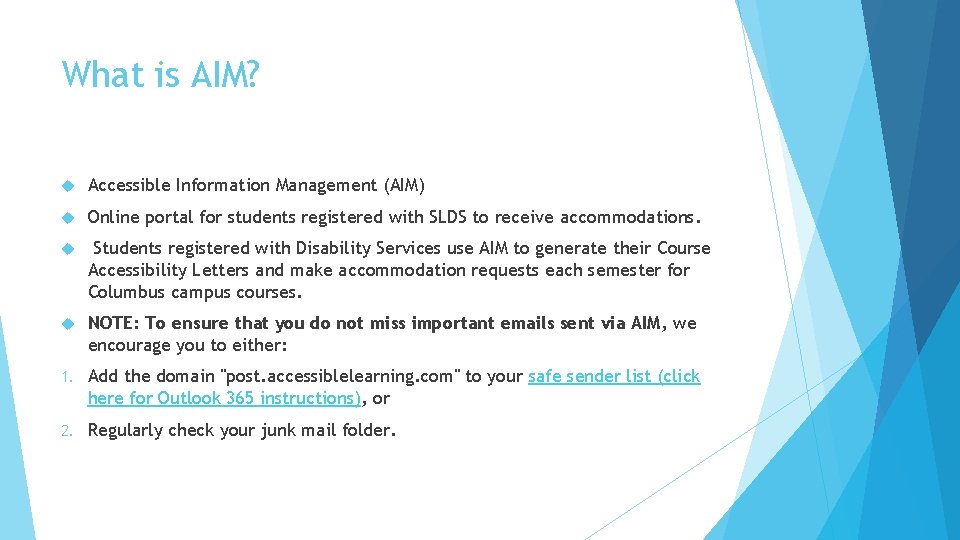 What is AIM?

Accessible Information Management (AIM)

Online portal for students registered with SLDS to receive accommodations.

Students registered with Disability Services use AIM to generate their Course Accessibility Letters and make accommodation requests each semester for Columbus campus courses.

NOTE: To ensure that you do not miss important emails sent via AIM, we encourage you to either:

1. Add the domain "post.accessiblelearning.com" to your safe sender list (click here for Outlook 365 instructions), or

2. Regularly check your junk mail folder.